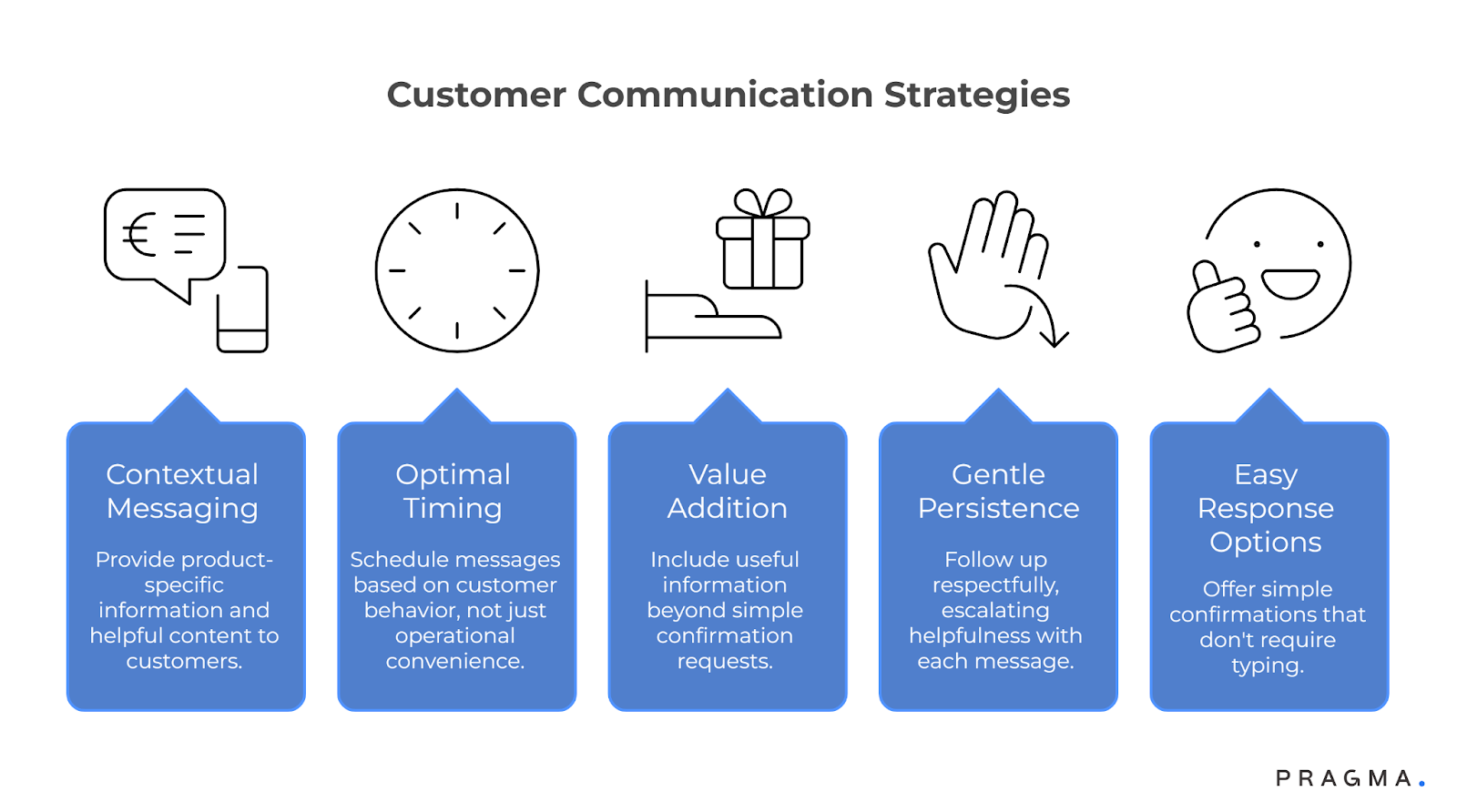 Customer Communication Strategies

€

Contextual Messaging

Provide product-specific information and helpful content to customers.

Optimal Timing

Schedule messages based on customer behavior, not just operational convenience.

Value Addition

Include useful information beyond simple confirmation requests.

Gentle Persistence

Follow up respectfully, escalating helpfulness with each message.

Easy Response Options

Offer simple confirmations that don't require typing.

PRAGMA.